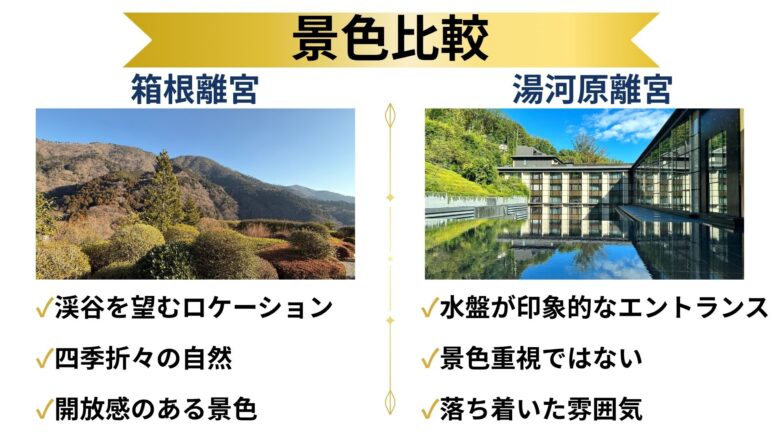 景色比較

箱根離宮

✓渓谷を望むロケーション

✓四季折々の自然

✓開放感のある景色

湯河原離宮

✓水盤が印象的なエントランス

✓景色重視ではない

✓落ち着いた雰囲気